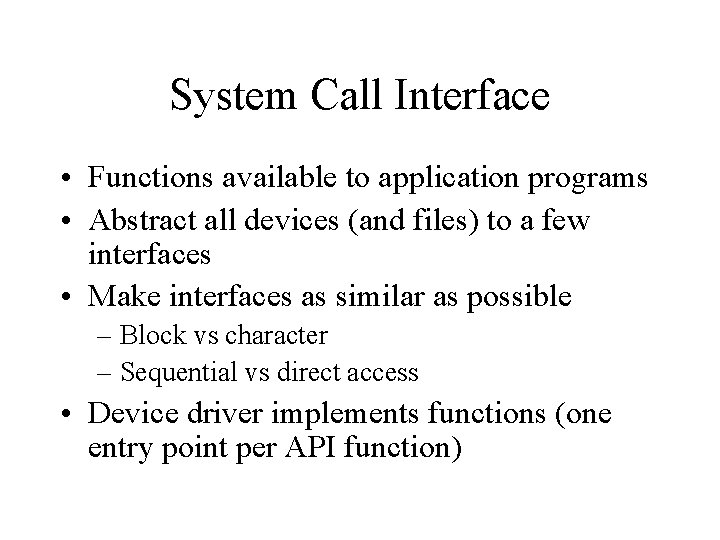 System Call Interface

• Functions available to application programs
• Abstract all devices (and files) to a few interfaces
• Make interfaces as similar as possible
  – Block vs character
  – Sequential vs direct access
• Device driver implements functions (one entry point per API function)